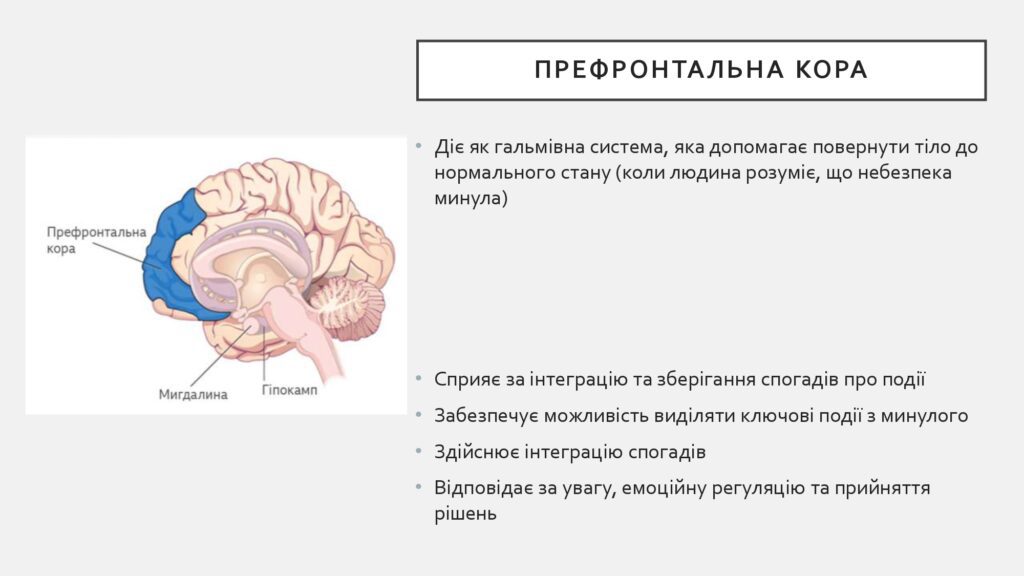 ПРЕФРОНТАЛЬНА КОРА

Префронтальна кора

Мигдалина

Гіпокамп

• Діє як гальмівна система, яка допомагає повернути тіло до нормального стану (коли людина розуміє, що небезпека минула)

• Сприяє за інтеграцію та зберігання спогадів про події

• Забезпечує можливість виділяти ключові події з минулого

• Здійснює інтеграцію спогадів

• Відповідає за увагу, емоційну регуляцію та прийняття рішень